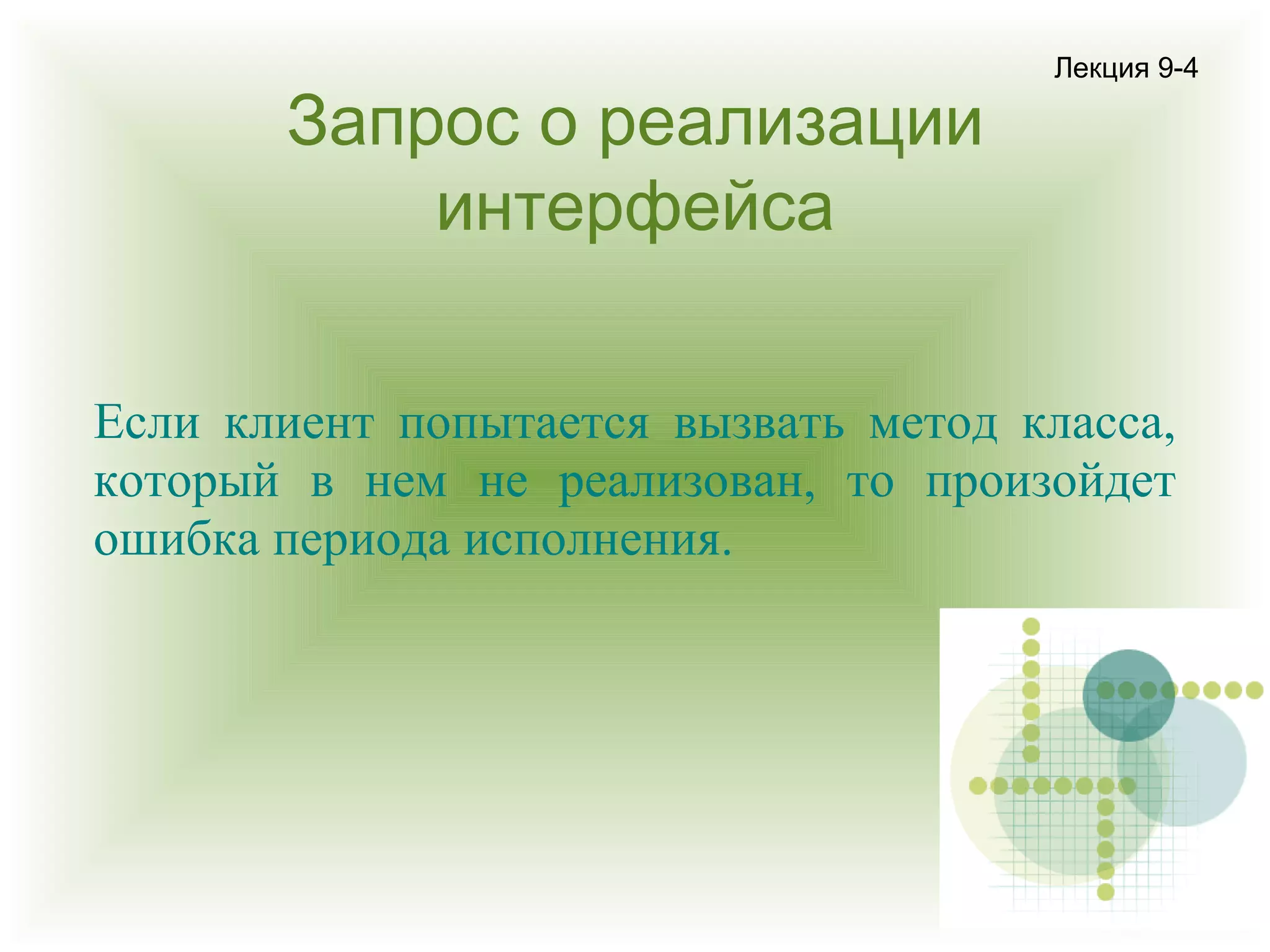 Лекция 9-4

Запрос о реализации интерфейса

Если клиент попытается вызвать метод класса, который в нем не реализован, то произойдет ошибка периода исполнения.